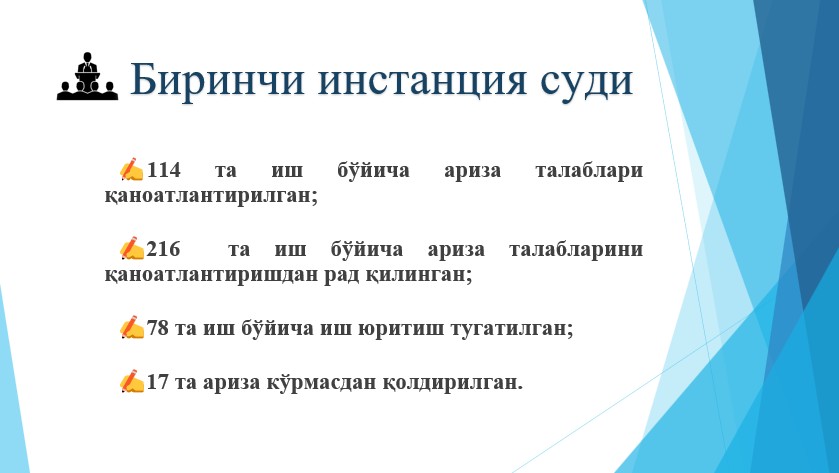 Биринчи инстанция суди

114 та иш бўйича ариза талаблари қаноатлантирилган;

216 та иш бўйича ариза талабларини қаноатлантиришдан рад қилинган;

78 та иш бўйича иш юритиш тугатилган;

17 та ариза кўрмасдан қолдирилган.